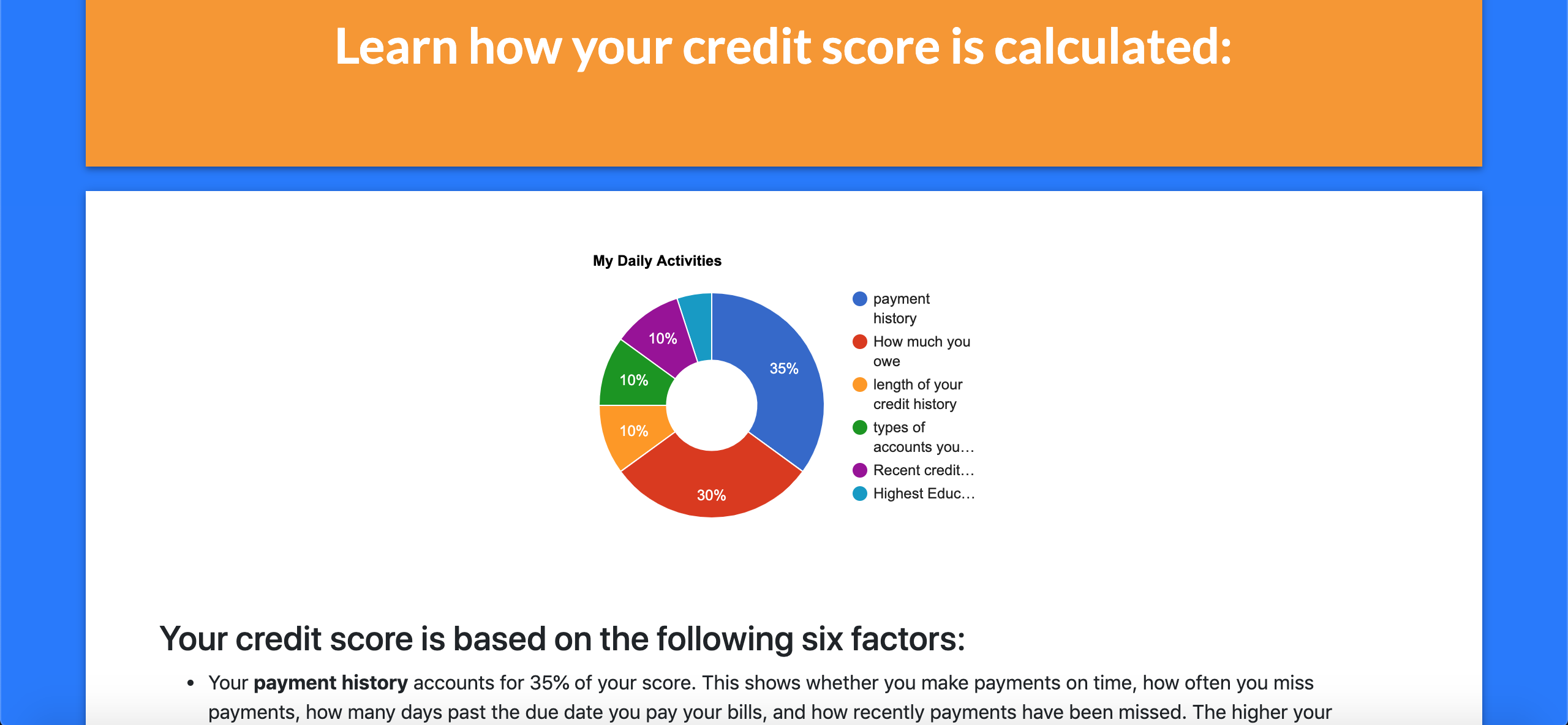 Learn how your credit score is calculated:

My Daily Activities

35%
30%
10%
10%
10%

payment history
How much you owe
length of your credit history
types of accounts you…
Recent credit…
Highest Educ…

Your credit score is based on the following six factors:

• Your **payment history** accounts for 35% of your score. This shows whether you make payments on time, how often you miss payments, how many days past the due date you pay your bills, and how recently payments have been missed. The higher your